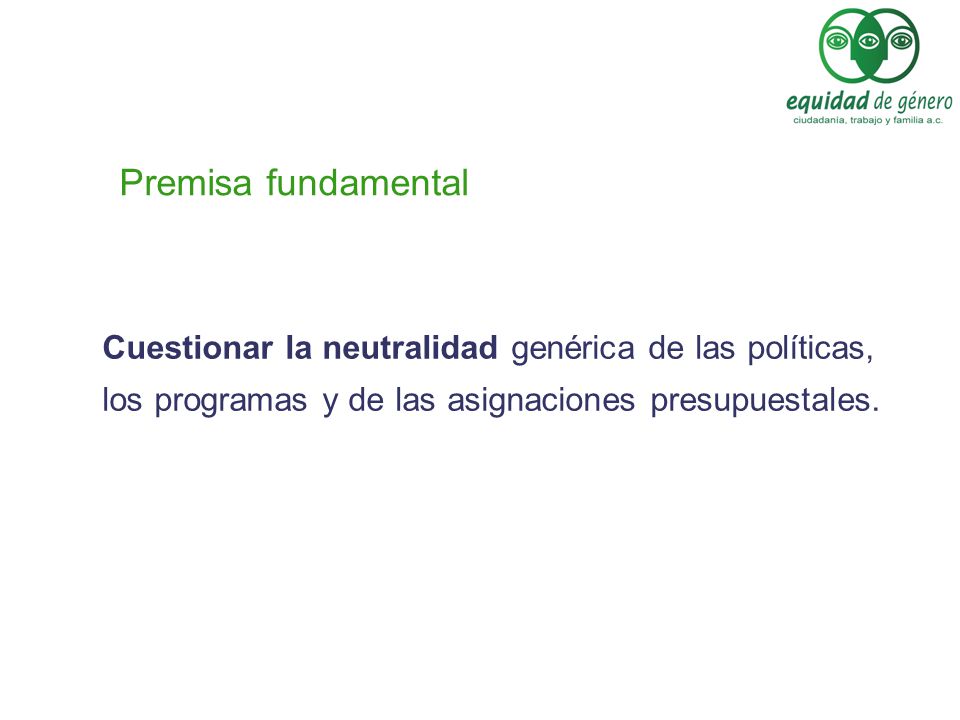 equidad de género
ciudadanía, trabajo y familia a.c.

Premisa fundamental

Cuestionar la neutralidad genérica de las políticas, los programas y de las asignaciones presupuestales.